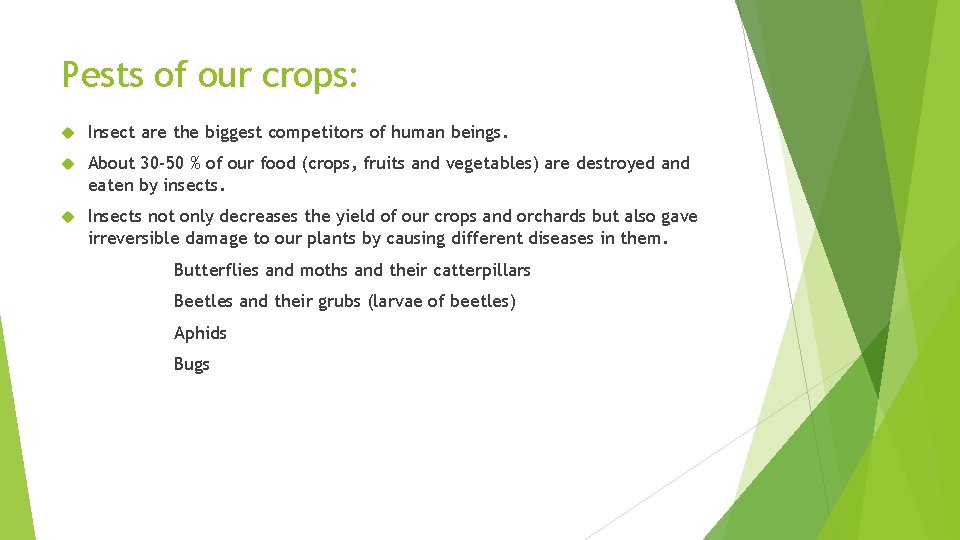 Pests of our crops:

Insect are the biggest competitors of human beings.

About 30-50 % of our food (crops, fruits and vegetables) are destroyed and eaten by insects.

Insects not only decreases the yield of our crops and orchards but also gave irreversible damage to our plants by causing different diseases in them.

Butterflies and moths and their catterpillars

Beetles and their grubs (larvae of beetles)

Aphids

Bugs